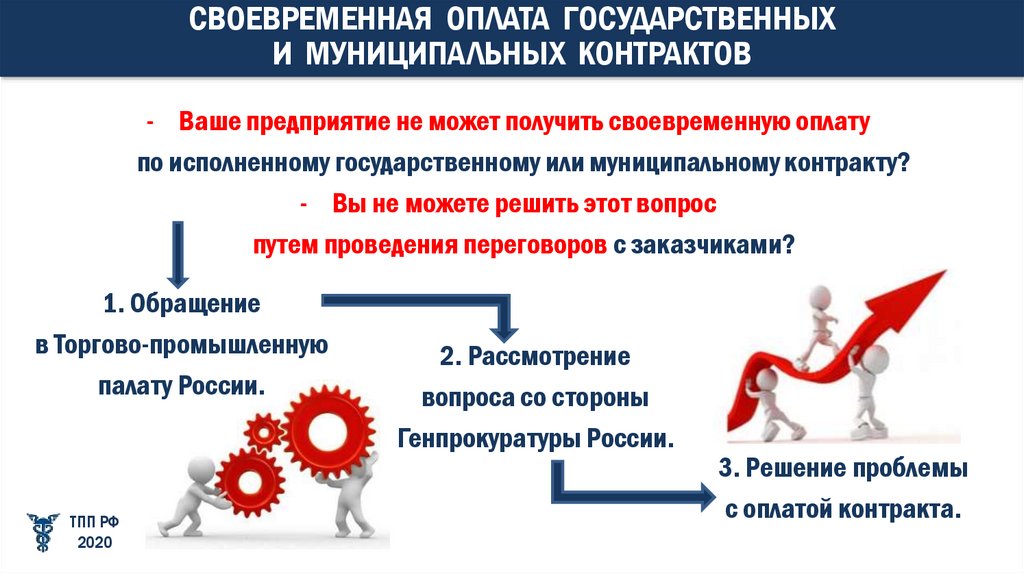 СВОЕВРЕМЕННАЯ ОПЛАТА ГОСУДАРСТВЕННЫХ И МУНИЦИПАЛЬНЫХ КОНТРАКТОВ

- Ваше предприятие не может получить своевременную оплату по исполненному государственному или муниципальному контракту?

- Вы не можете решить этот вопрос путем проведения переговоров с заказчиками?

1. Обращение в Торгово-промышленную палату России.

2. Рассмотрение вопроса со стороны Генпрокуратуры России.

3. Решение проблемы с оплатой контракта.

ТПП РФ
2020